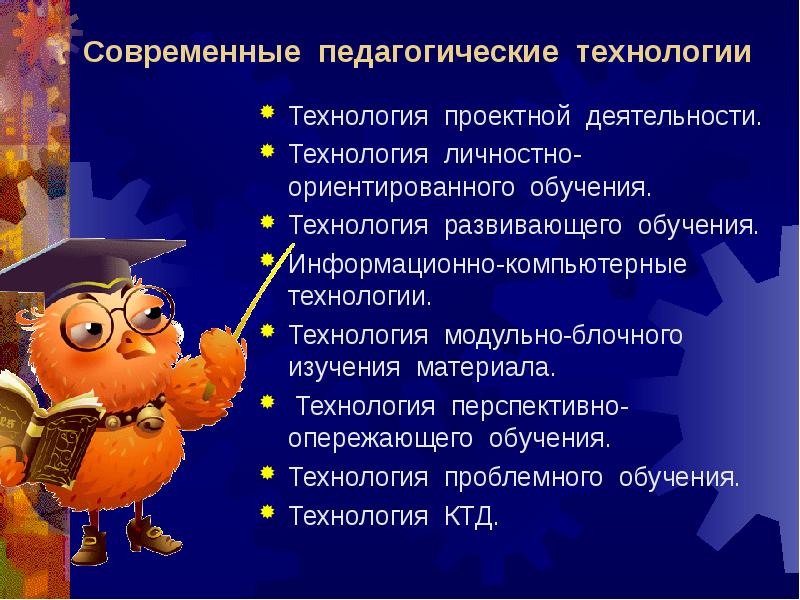 Современные педагогические технологии

Технология проектной деятельности.

Технология личностно-ориентированного обучения.

Технология развивающего обучения.

Информационно-компьютерные технологии.

Технология модульно-блочного изучения материала.

Технология перспективно-опережающего обучения.

Технология проблемного обучения.

Технология КТД.